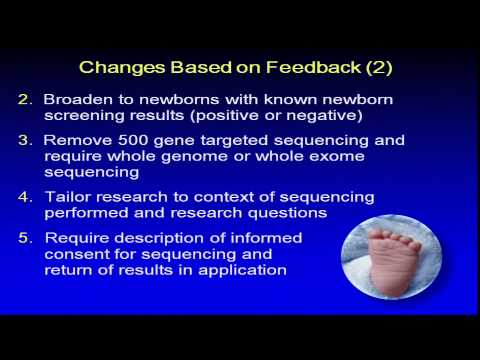 Changes Based on Feedback (2)

2. Broaden to newborns with known newborn screening results (positive or negative)

3. Remove 500 gene targeted sequencing and require whole genome or whole exome sequencing

4. Tailor research to context of sequencing performed and research questions

5. Require description of informed consent for sequencing and return of results in application